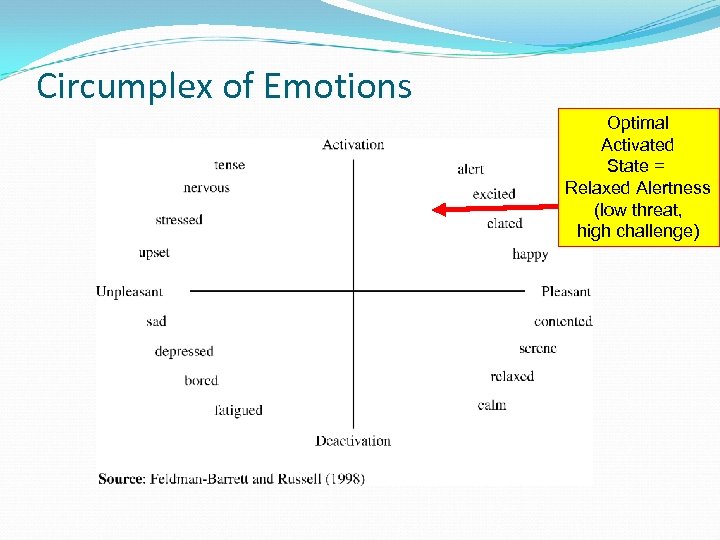 Circumplex of Emotions

Optimal Activated State = Relaxed Alertness (low threat, high challenge)

Activation

tense

nervous

stressed

upset

alert

excited

elated

happy

Unpleasant

Pleasant

sad

depressed

bored

fatigued

contented

serene

relaxed

calm

Deactivation

Source: Feldman-Barrett and Russell (1998)